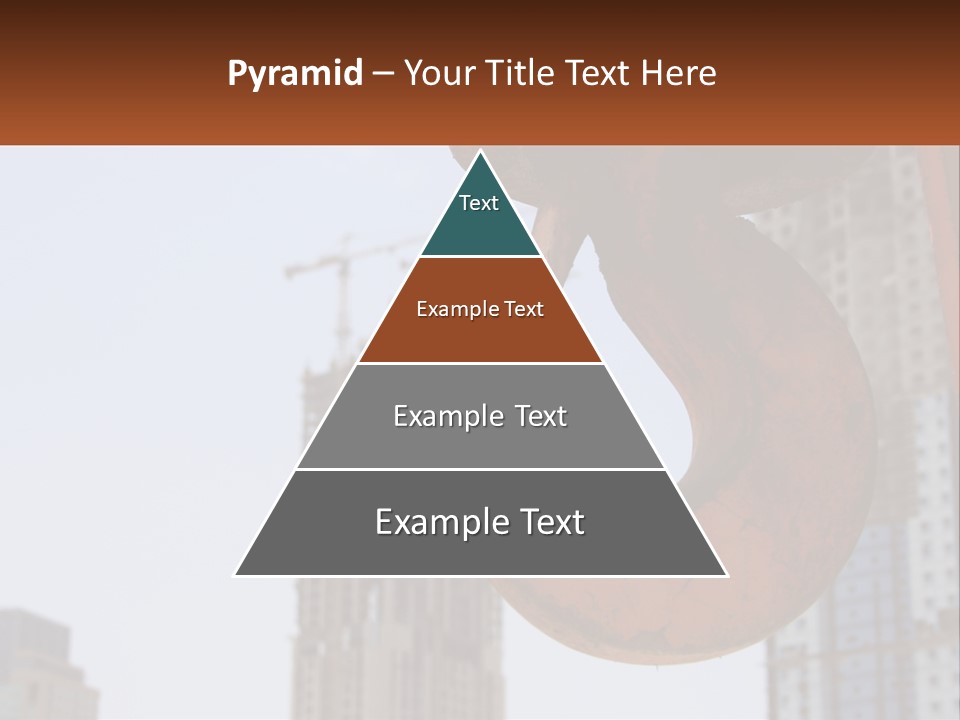 Pyramid – Your Title Text Here

Text

Example Text

Example Text

Example Text